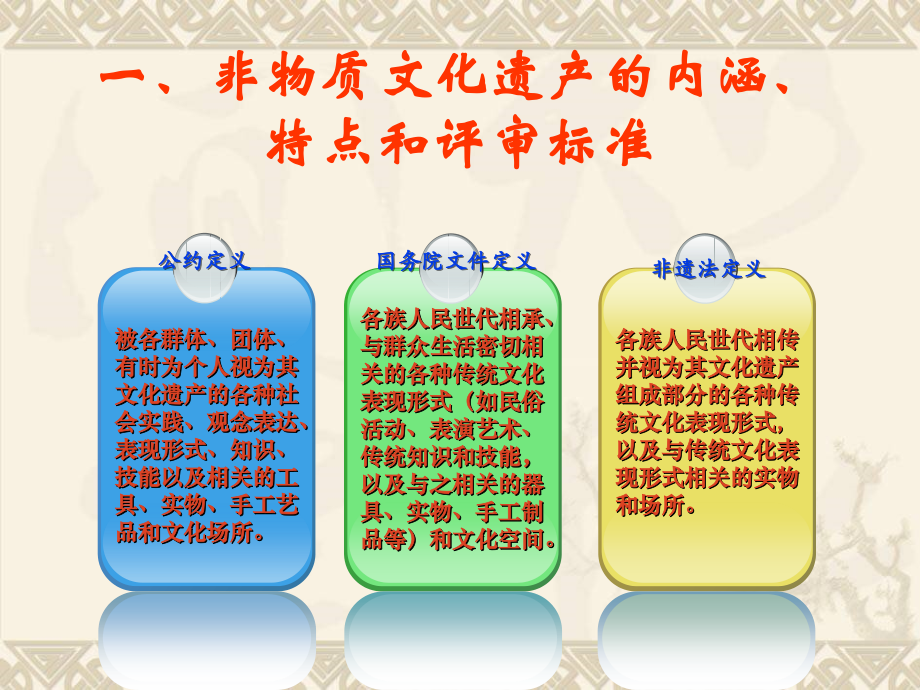 一、非物质文化遗产的内涵、特点和评审标准

公约定义

被各群体、团体、有时为个人视为其文化遗产的各种社会实践、观念表达、表现形式、知识、技能以及相关的工具、实物、手工艺品和文化场所。

国务院文件定义

各族人民世代相承、与群众生活密切相关的各种传统文化表现形式（如民俗活动、表演艺术、传统知识和技能，以及与之相关的器具、实物、手工制品等）和文化空间。

非遗法定义

各族人民世代相传并视为其文化遗产组成部分的各种传统文化表现形式，以及与传统文化表现形式相关的实物和场所。